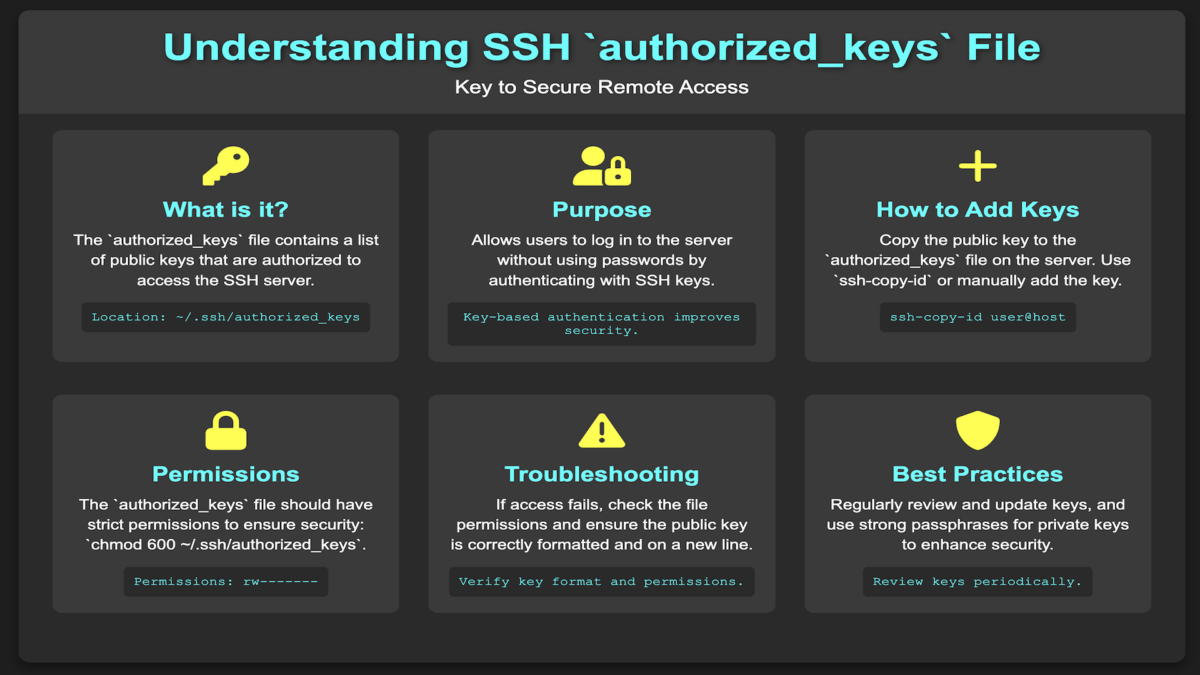 Understanding SSH `authorized_keys` File

Key to Secure Remote Access

What is it?

The `authorized_keys` file contains a list of public keys that are authorized to access the SSH server.

Location: ~/.ssh/authorized_keys

Purpose

Allows users to log in to the server without using passwords by authenticating with SSH keys.

Key-based authentication improves security.

How to Add Keys

Copy the public key to the `authorized_keys` file on the server. Use `ssh-copy-id` or manually add the key.

ssh-copy-id user@host

Permissions

The `authorized_keys` file should have strict permissions to ensure security: `chmod 600 ~/.ssh/authorized_keys`.

Permissions: rw-------

Troubleshooting

If access fails, check the file permissions and ensure the public key is correctly formatted and on a new line.

Verify key format and permissions.

Best Practices

Regularly review and update keys, and use strong passphrases for private keys to enhance security.

Review keys periodically.